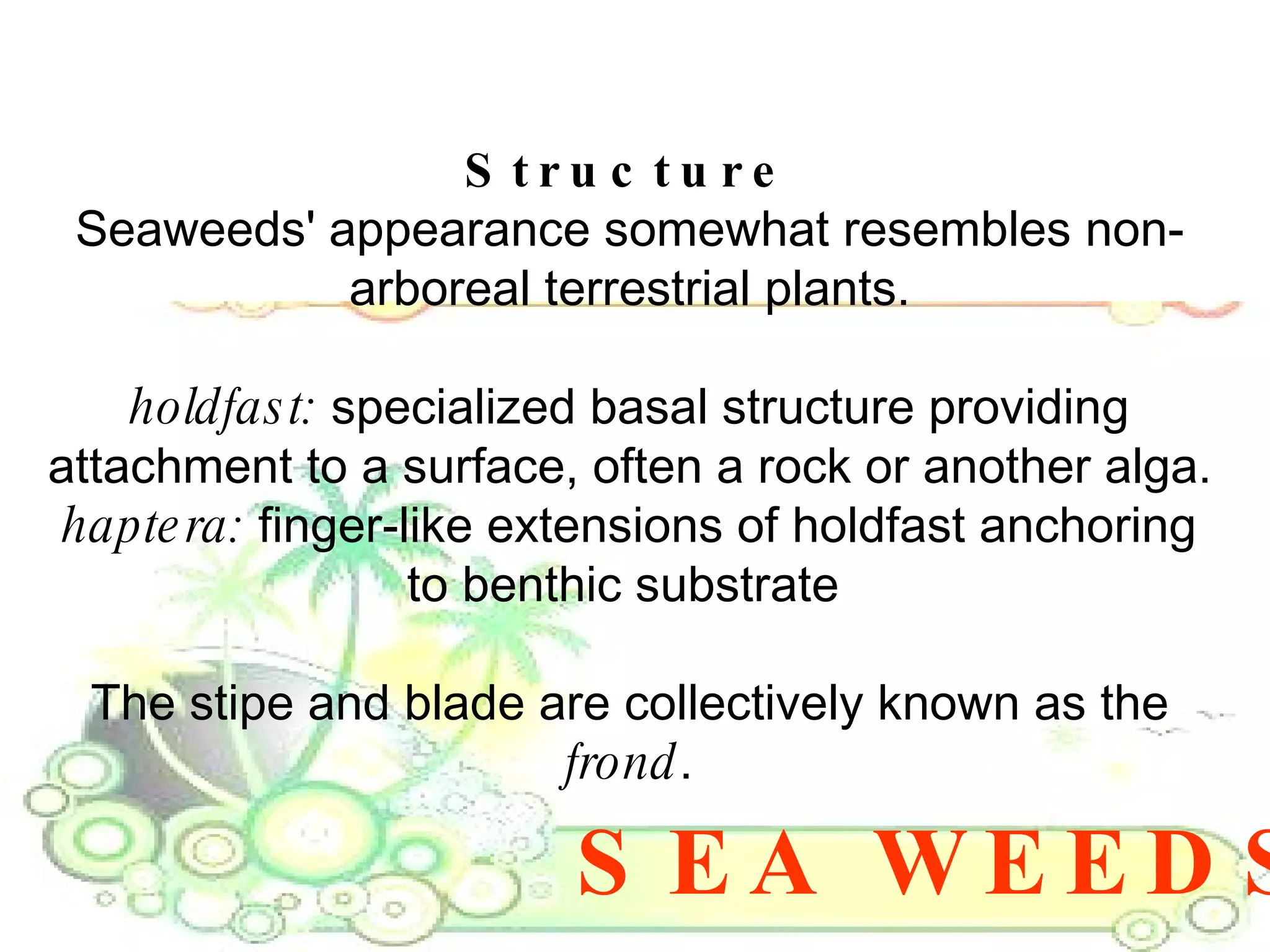 Structure
Seaweeds' appearance somewhat resembles non-arboreal terrestrial plants.

holdfast: specialized basal structure providing attachment to a surface, often a rock or another alga.
haptera: finger-like extensions of holdfast anchoring to benthic substrate

The stipe and blade are collectively known as the frond.

SEA WEEDS